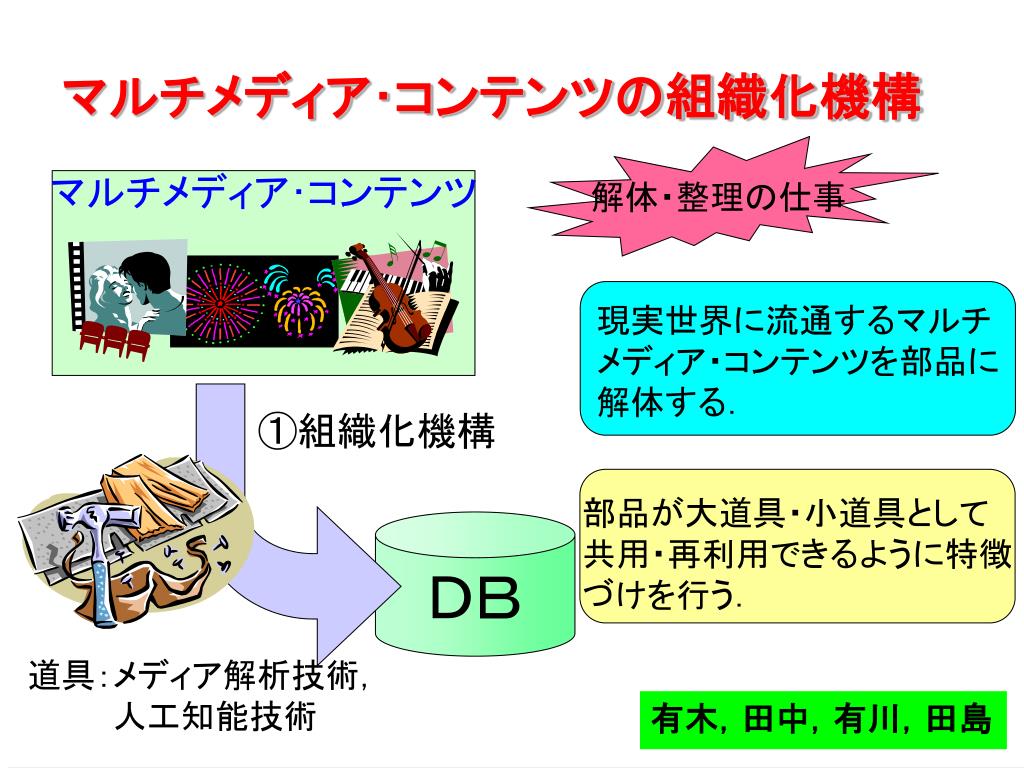 マルチメディア･コンテンツの組織化機構

マルチメディア･コンテンツ

解体･整理の仕事

現実世界に流通するマルチメディア･コンテンツを部品に解体する.

①組織化機構

部品が大道具･小道具として共用･再利用できるように特徴づけを行う.

DB

道具:メディア解析技術,
人工知能技術

有木, 田中, 有川, 田島